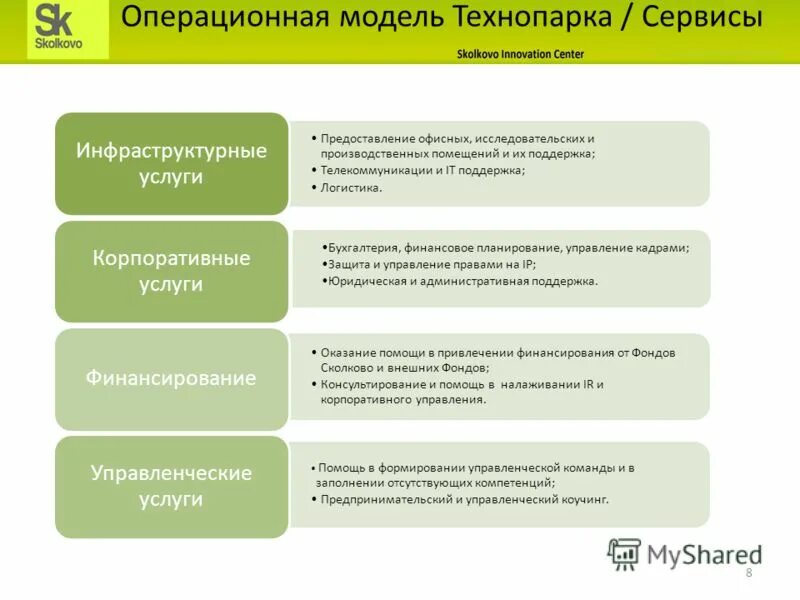 Sk
Skolkovo

Операционная модель Технопарка / Сервисы

Skolkovo Innovation Center

Инфраструктурные услуги

• Предоставление офисных, исследовательских и производственных помещений и их поддержка;
• Телекоммуникации и IT поддержка;
• Логистика.

Корпоративные услуги

•Бухгалтерия, финансовое планирование, управление кадрами;
•Защита и управление правами на IP;
•Юридическая и административная поддержка.

Финансирование

• Оказание помощи в привлечении финансирования от Фондов Сколково и внешних Фондов;
• Консультирование и помощь в налаживании IR и корпоративного управления.

Управленческие услуги

• Помощь в формировании управленческой команды и в заполнении отсутствующих компетенций;
• Предпринимательский и управленческий коучинг.

MyShared

8